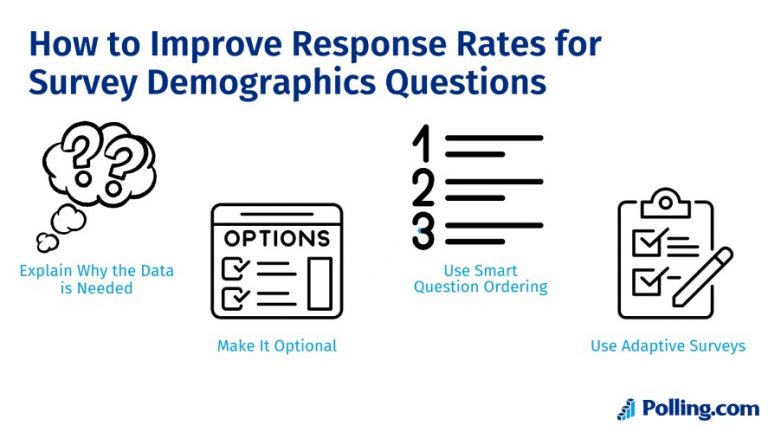 How to Improve Response Rates for Survey Demographics Questions

??

Explain Why the Data is Needed

OPTIONS

Make It Optional

1
2
3

Use Smart Question Ordering

Use Adaptive Surveys

Polling.com